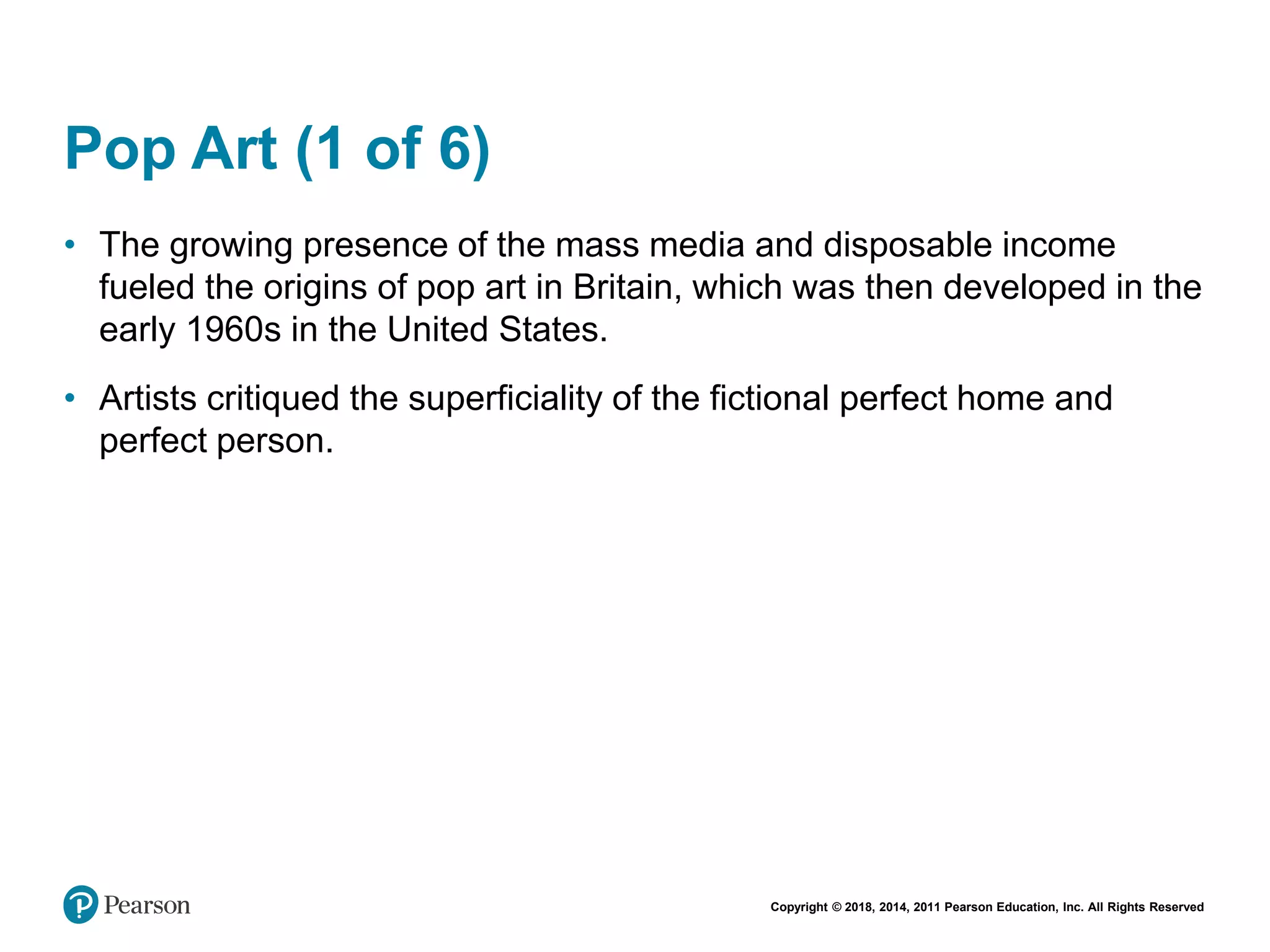 Pop Art (1 of 6)

• The growing presence of the mass media and disposable income fueled the origins of pop art in Britain, which was then developed in the early 1960s in the United States.

• Artists critiqued the superficiality of the fictional perfect home and perfect person.

Pearson

Copyright © 2018, 2014, 2011 Pearson Education, Inc. All Rights Reserved